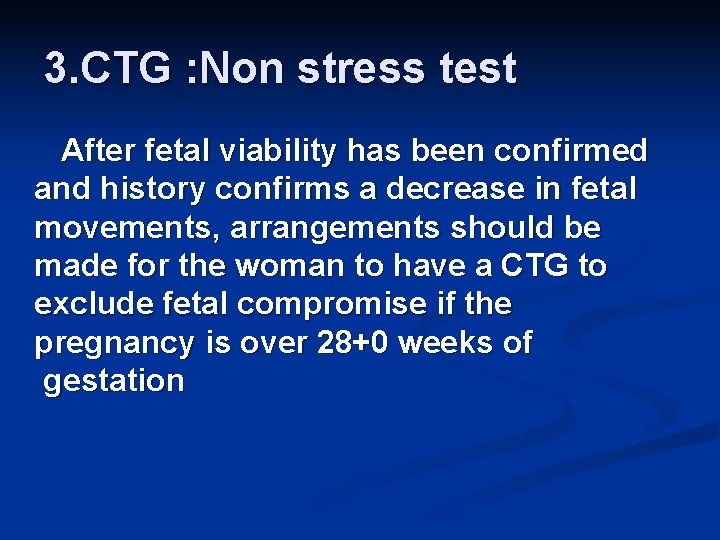 3.CTG :Non stress test

After fetal viability has been confirmed and history confirms a decrease in fetal movements, arrangements should be made for the woman to have a CTG to exclude fetal compromise if the pregnancy is over 28+0 weeks of gestation